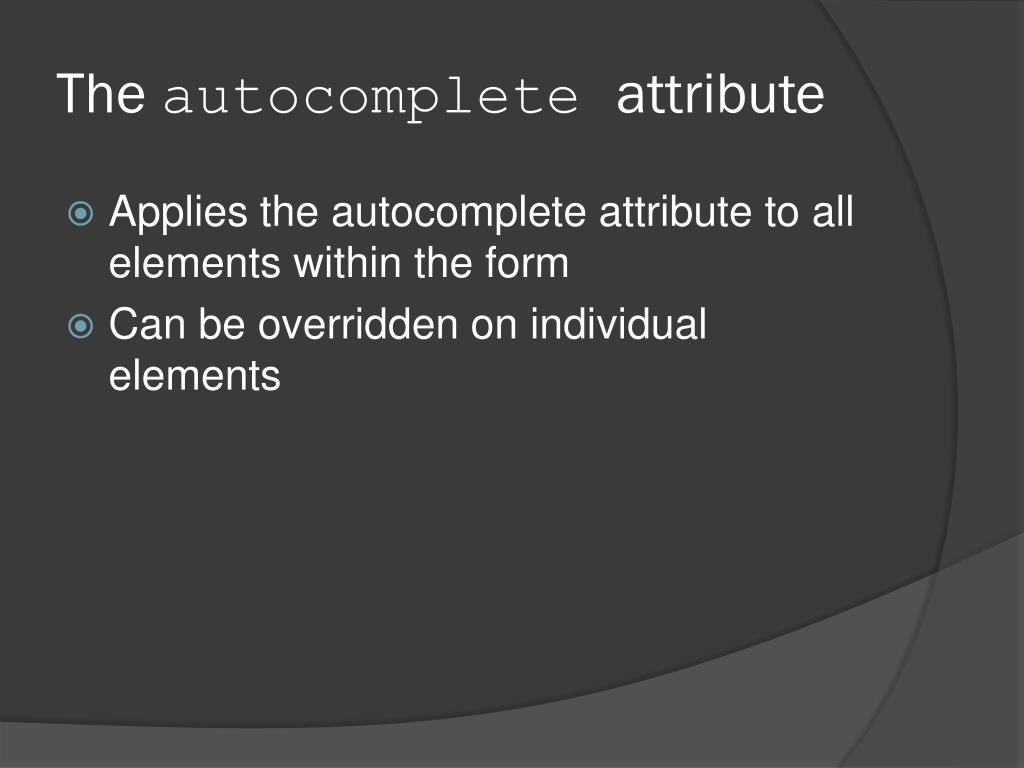 The autocomplete attribute

Applies the autocomplete attribute to all elements within the form

Can be overridden on individual elements